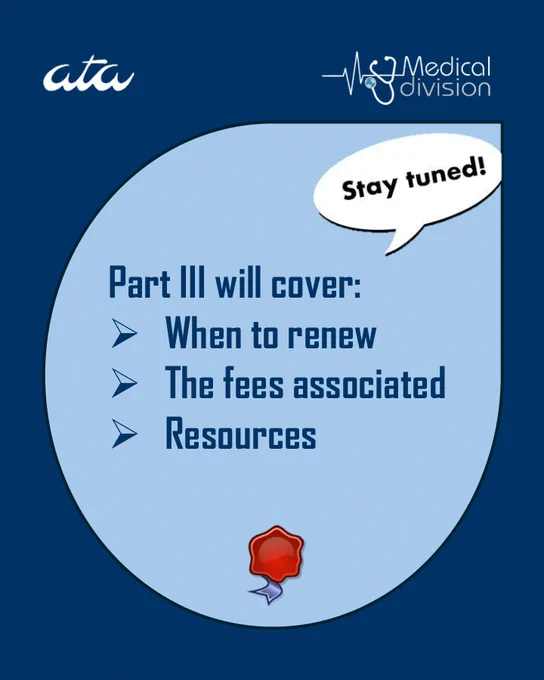 ata

Medical division

Stay tuned!

Part III will cover:
➢ When to renew
➢ The fees associated
➢ Resources